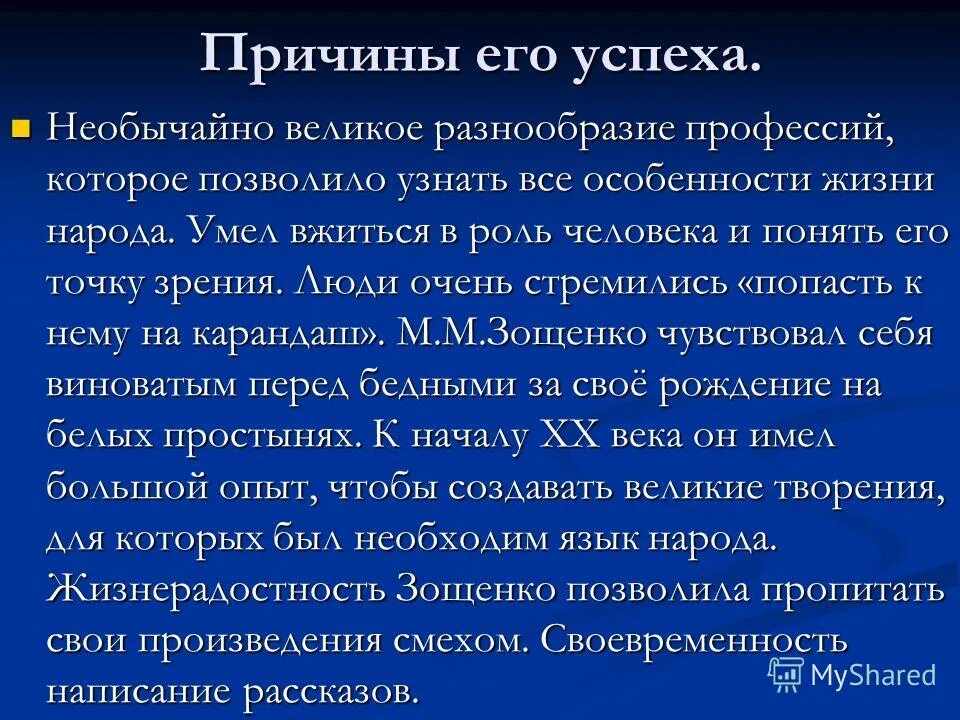 Причины его успеха.

Необычайно великое разнообразие профессий, которое позволило узнать все особенности жизни народа. Умел вжиться в роль человека и понять его точку зрения. Люди очень стремились «попасть к нему на карандаш». М.М.Зощенко чувствовал себя виноватым перед бедными за своё рождение на белых простынях. К началу XX века он имел большой опыт, чтобы создавать великие творения, для которых был необходим язык народа. Жизнерадостность Зощенко позволила пропитать свои произведения смехом. Своевременность написание рассказов.

MyShared